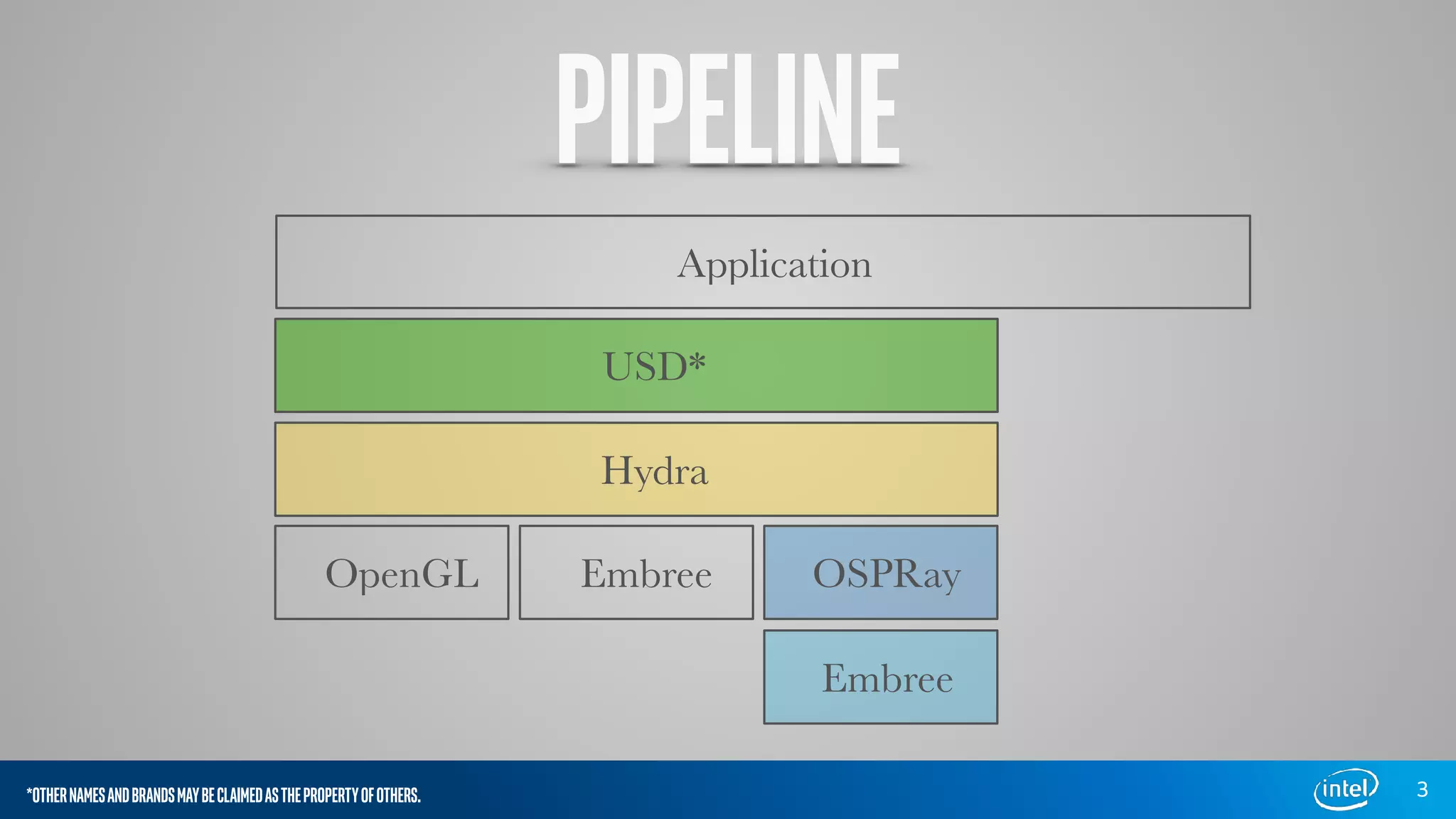 PIPELINE

Application

USD*

Hydra

OpenGL

Embree

OSPRay

Embree

*OTHER NAMES AND BRANDS MAY BE CLAIMED AS THE PROPERTY OF OTHERS.

intel

3